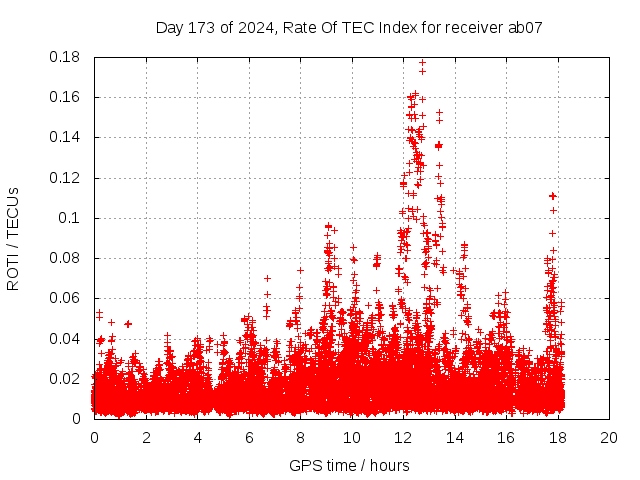 Day 173 of 2024, Rate Of TEC Index for receiver ab07

ROTI / TECUs

0.18
0.16
0.14
0.12
0.1
0.08
0.06
0.04
0.02
0

0 2 4 6 8 10 12 14 16 18 20

GPS time / hours